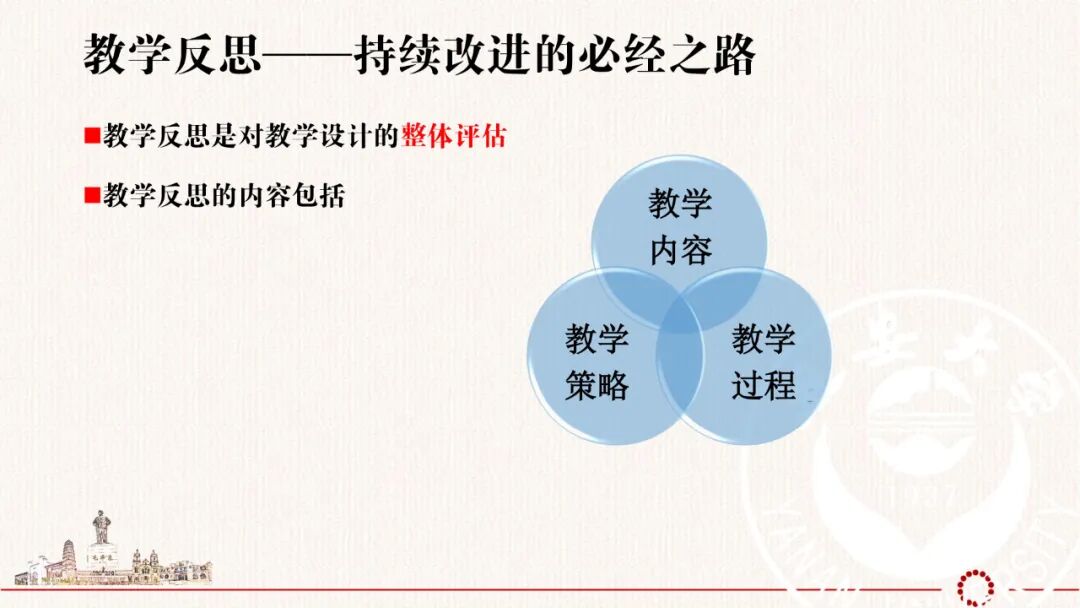 教学反思——持续改进的必经之路

■教学反思是对教学设计的整体评估

■教学反思的内容包括

教学内容

教学策略

教学过程